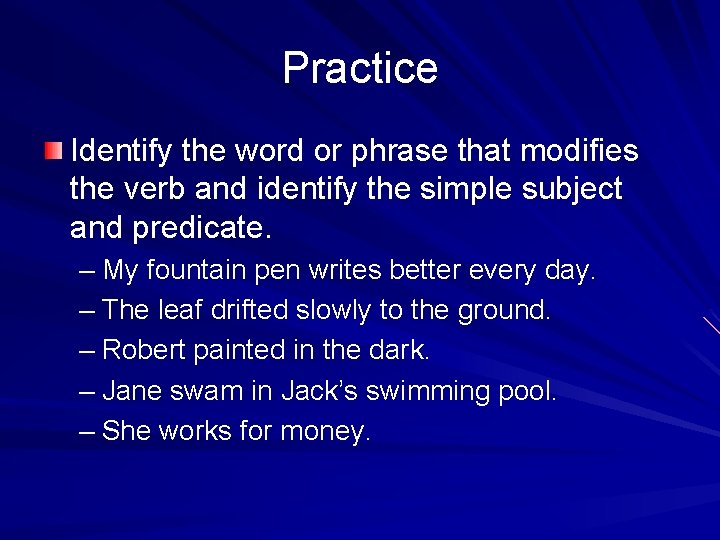 Practice

Identify the word or phrase that modifies the verb and identify the simple subject and predicate.

– My fountain pen writes better every day.
– The leaf drifted slowly to the ground.
– Robert painted in the dark.
– Jane swam in Jack's swimming pool.
– She works for money.